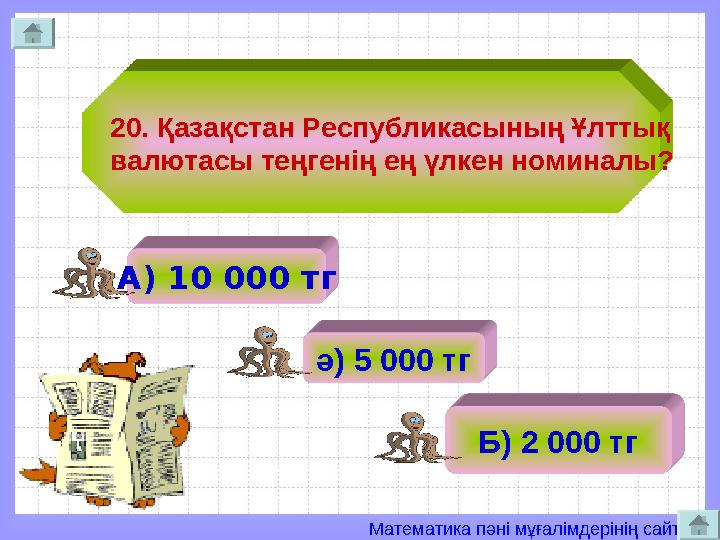 20. Қазақстан Республикасының Ұлттық валютасы теңгенің ең үлкен номиналы?

А) 10 000 тг

ә) 5 000 тг

Б) 2 000 тг

Математика пәні мұғалімдерінің сайт